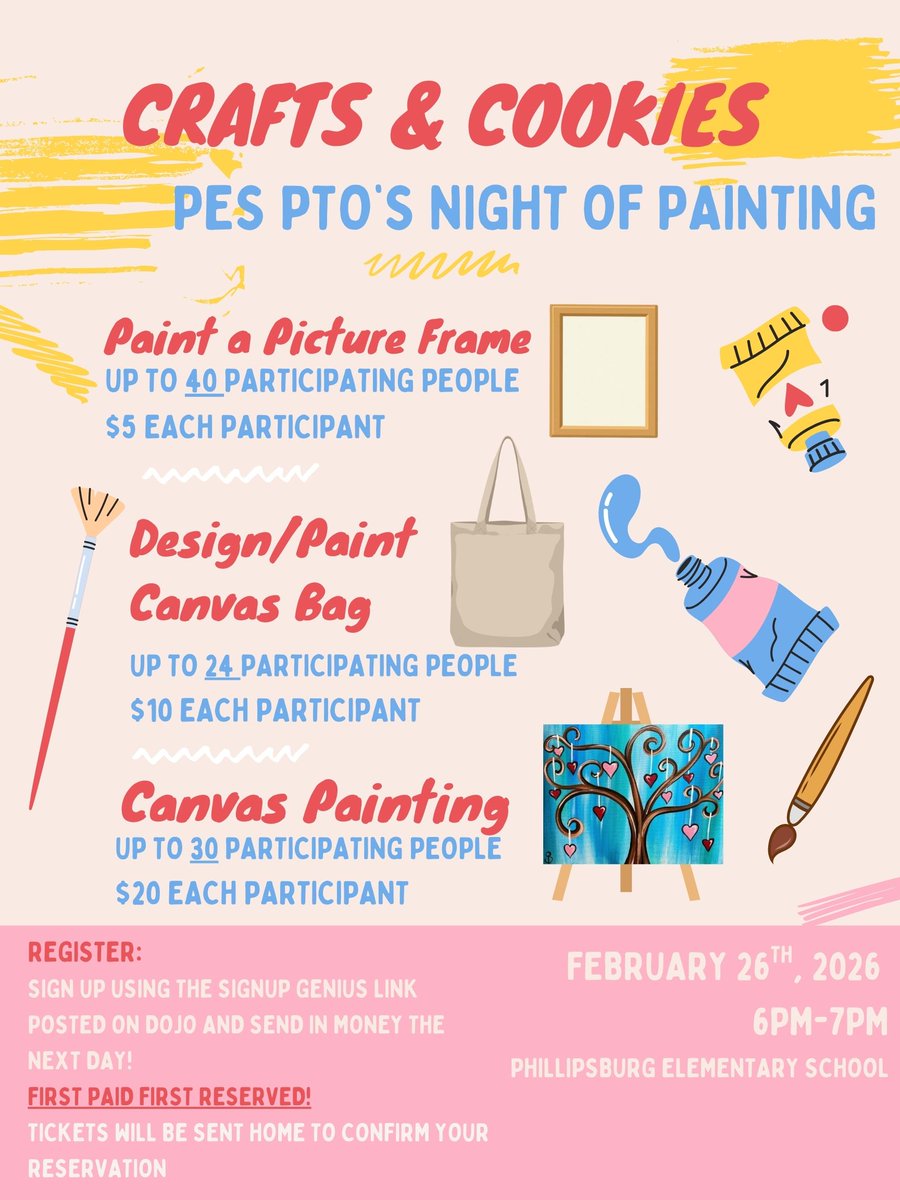 CRAFTS & COOKIES
PES PTO'S NIGHT OF PAINTING

Paint a Picture Frame
UP TO 40 PARTICIPATING PEOPLE
$5 EACH PARTICIPANT

Design/Paint Canvas Bag
UP TO 24 PARTICIPATING PEOPLE
$10 EACH PARTICIPANT

Canvas Painting
UP TO 30 PARTICIPATING PEOPLE
$20 EACH PARTICIPANT

REGISTER:
SIGN UP USING THE SIGNUP GENIUS LINK POSTED ON DOJO AND SEND IN MONEY THE NEXT DAY!
FIRST PAID FIRST RESERVED!
TICKETS WILL BE SENT HOME TO CONFIRM YOUR RESERVATION

FEBRUARY 26$^{TH}$, 2026
6PM-7PM
PHILLIPSBURG ELEMENTARY SCHOOL